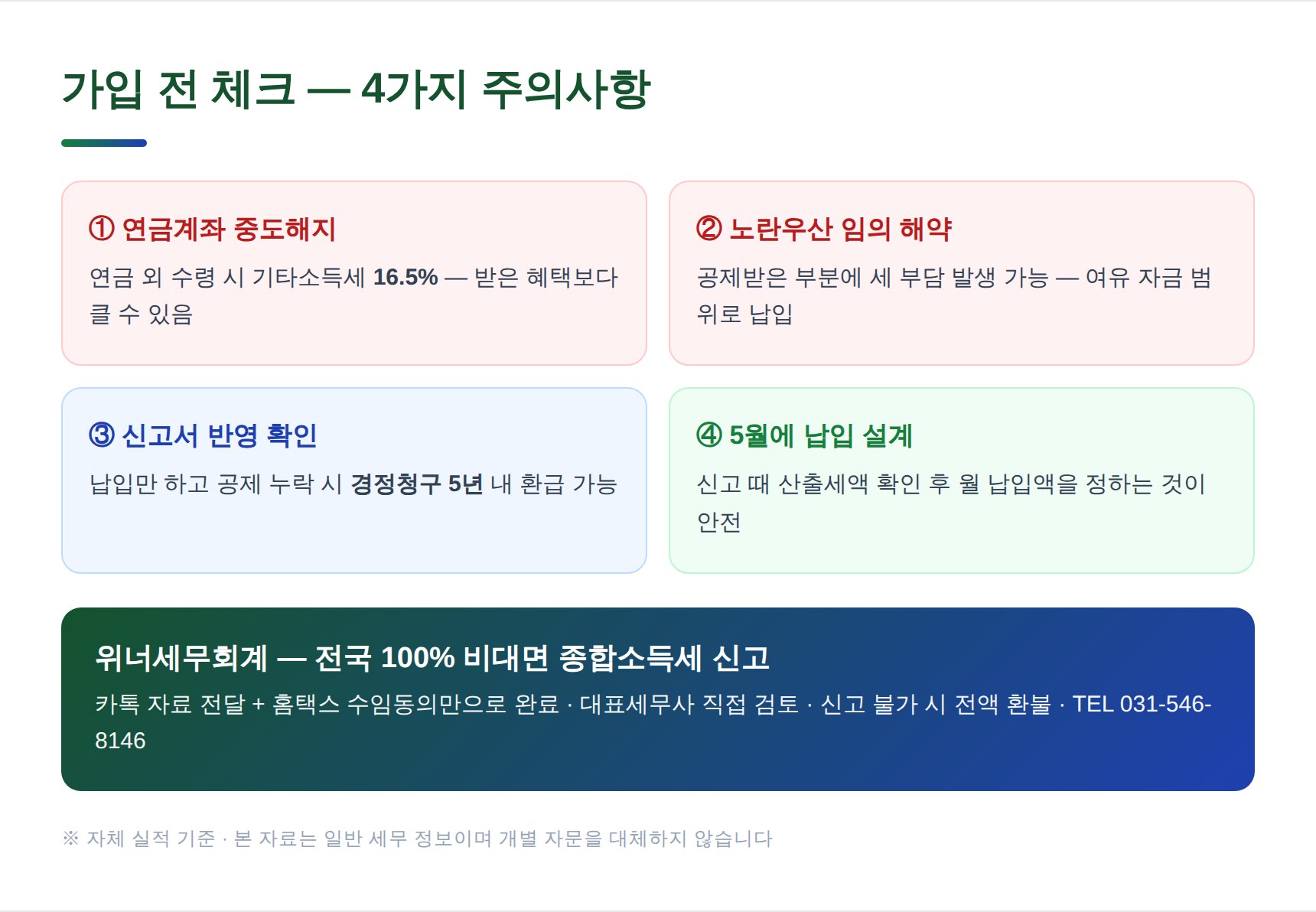 가입 전 체크 — 4가지 주의사항

① 연금계좌 중도해지

연금 외 수령 시 기타소득세 16.5% — 받은 혜택보다 클 수 있음

② 노란우산 임의 해약

공제받은 부분에 세 부담 발생 가능 — 여유 자금 범위로 납입

③ 신고서 반영 확인

납입만 하고 공제 누락 시 경정청구 5년 내 환급 가능

④ 5월에 납입 설계

신고 때 산출세액 확인 후 월 납입액을 정하는 것이 안전

위너세무회계 — 전국 100% 비대면 종합소득세 신고

카톡 자료 전달 + 홈택스 수임동의만으로 완료 · 대표세무사 직접 검토 · 신고 불가 시 전액 환불 · TEL 031-546-8146

※ 자체 실적 기준 · 본 자료는 일반 세무 정보이며 개별 자문을 대체하지 않습니다